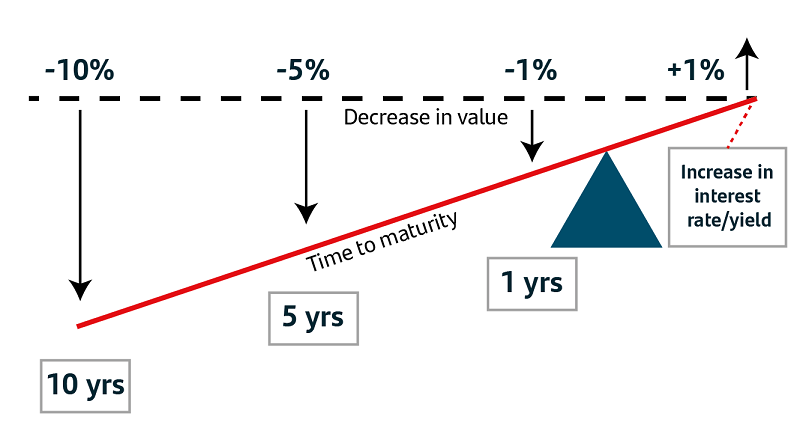 -10%

-5%

-1%

+1%

Decrease in value

Increase in interest rate/yield

Time to maturity

1 yrs

5 yrs

10 yrs